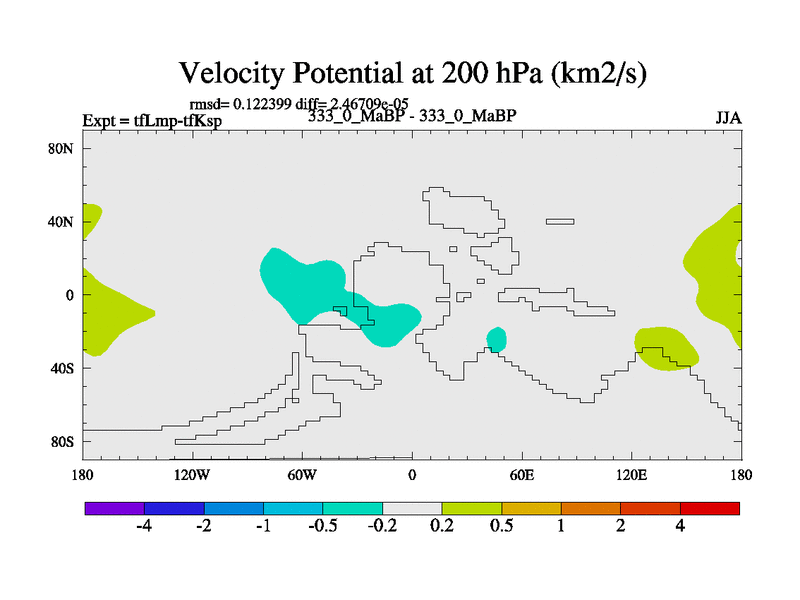 Velocity Potential at 200 hPa (km2/s)

rmsd= 0.122399 diff= 2.46709e-05

Expt = tfLmp-tfKsp

333_0_MaBP - 333_0_MaBP

JJA

80N
40N
0
40S
80S

180
120W
60W
0
60E
120E
180

-4 -2 -1 -0.5 -0.2 0.2 0.5 1 2 4